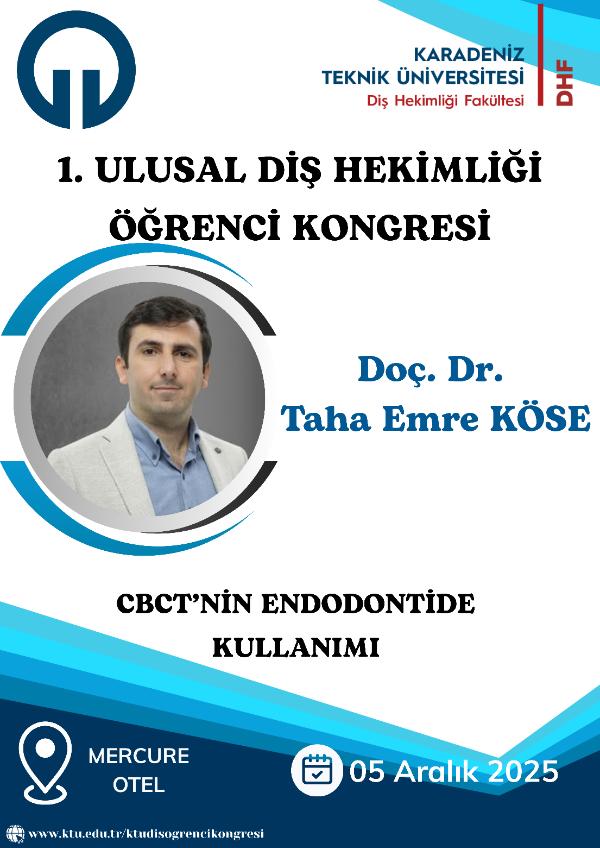 KARADENİZ TEKNİK ÜNİVERSİTESİ
Diş Hekimliği Fakültesi
DHF

1. ULUSAL DİŞ HEKİMLİĞİ ÖĞRENCİ KONGRESİ

Doç. Dr.
Taha Emre KÖSE

CBCT'NİN ENDODONTİDE KULLANIMI

MERCURE OTEL

05 Aralık 2025

www.ktu.edu.tr/ktudisogrencikongresi